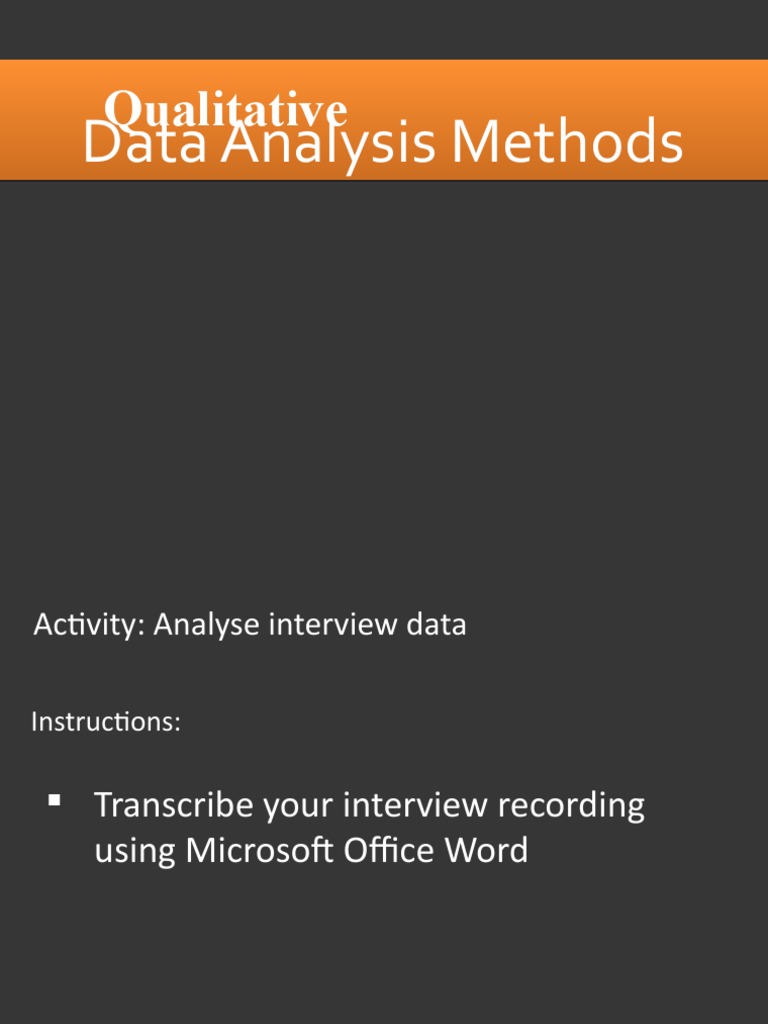 Qualitative
Data Analysis Methods

Activity: Analyse interview data

Instructions:

▪ Transcribe your interview recording using Microsoft Office Word